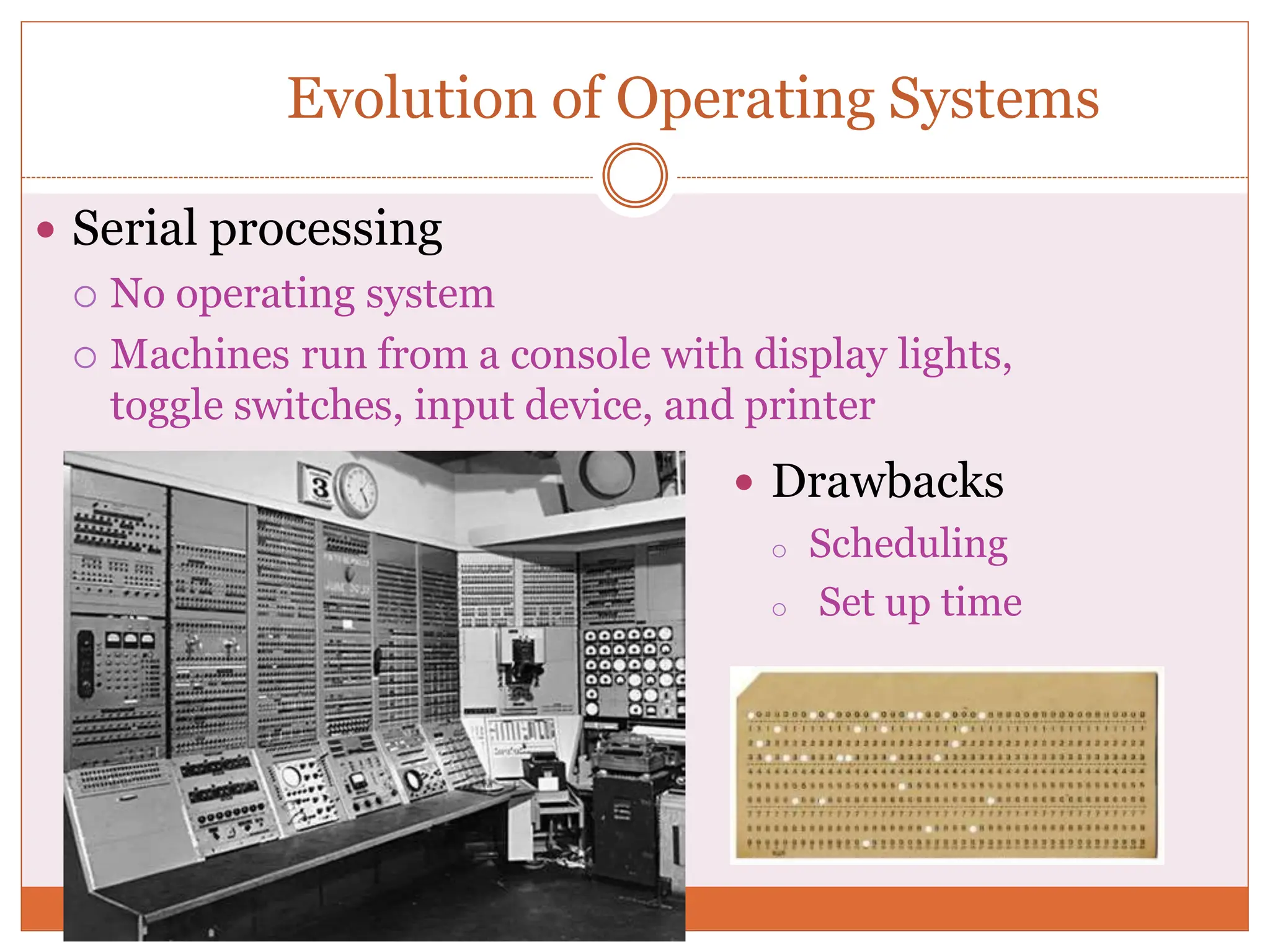 Evolution of Operating Systems

• Serial processing
○ No operating system
○ Machines run from a console with display lights, toggle switches, input device, and printer

3

• Drawbacks
○ Scheduling
○ Set up time